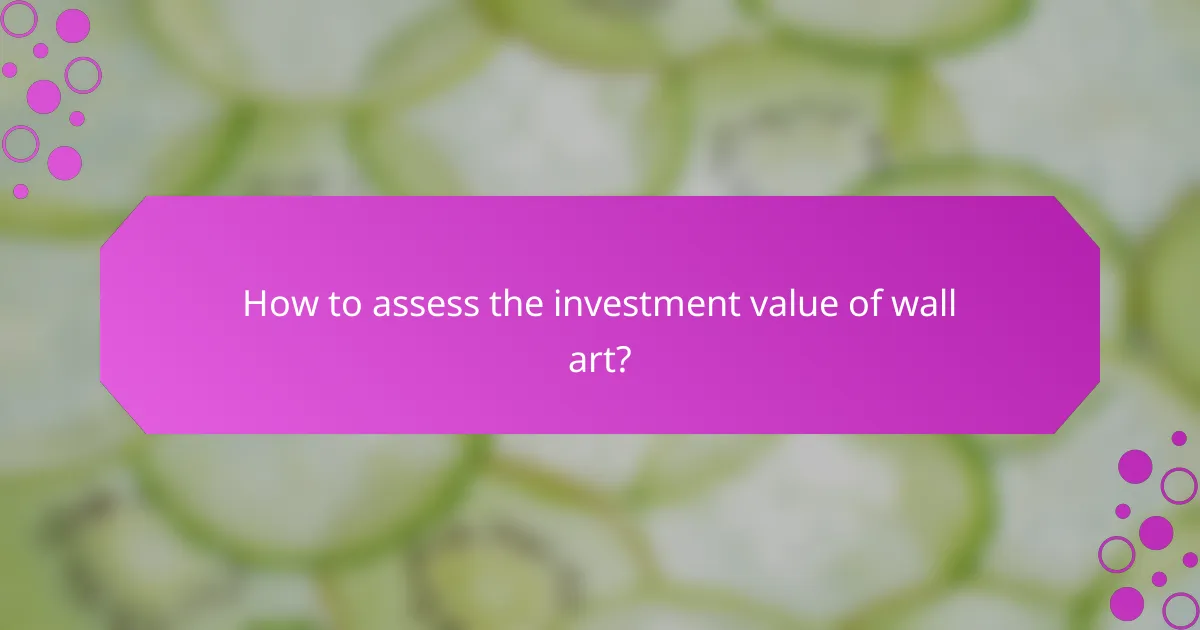 How to assess the investment value of wall art?